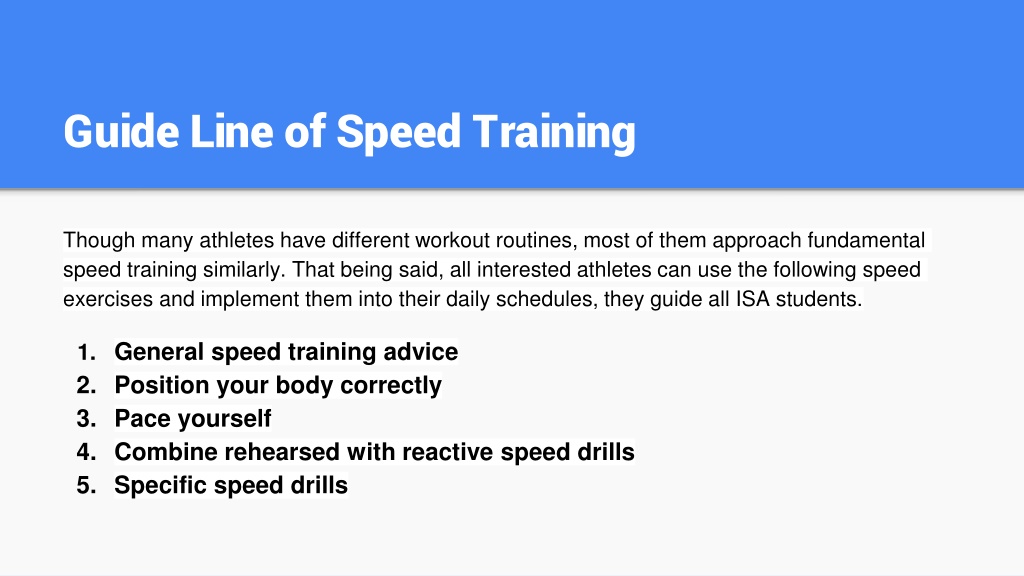 Guide Line of Speed Training

Though many athletes have different workout routines, most of them approach fundamental speed training similarly. That being said, all interested athletes can use the following speed exercises and implement them into their daily schedules, they guide all ISA students.

1. General speed training advice
2. Position your body correctly
3. Pace yourself
4. Combine rehearsed with reactive speed drills
5. Specific speed drills